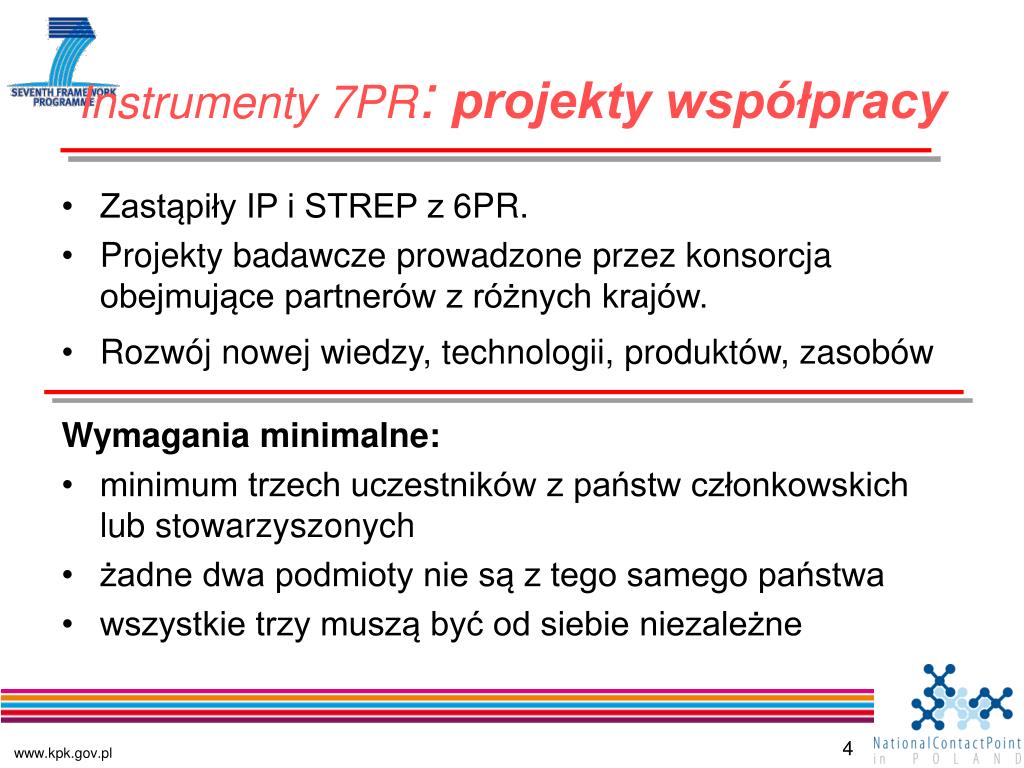 SEVENTH FRAMEWORK PROGRAMME

Instrumenty 7PR: projekty współpracy

• Zastąpiły IP i STREP z 6PR.
• Projekty badawcze prowadzone przez konsorcja obejmujące partnerów z różnych krajów.
• Rozwój nowej wiedzy, technologii, produktów, zasobów

Wymagania minimalne:
• minimum trzech uczestników z państw członkowskich lub stowarzyszonych
• żadne dwa podmioty nie są z tego samego państwa
• wszystkie trzy muszą być od siebie niezależne

www.kpk.gov.pl

4

NationalContactPoint in POLAND